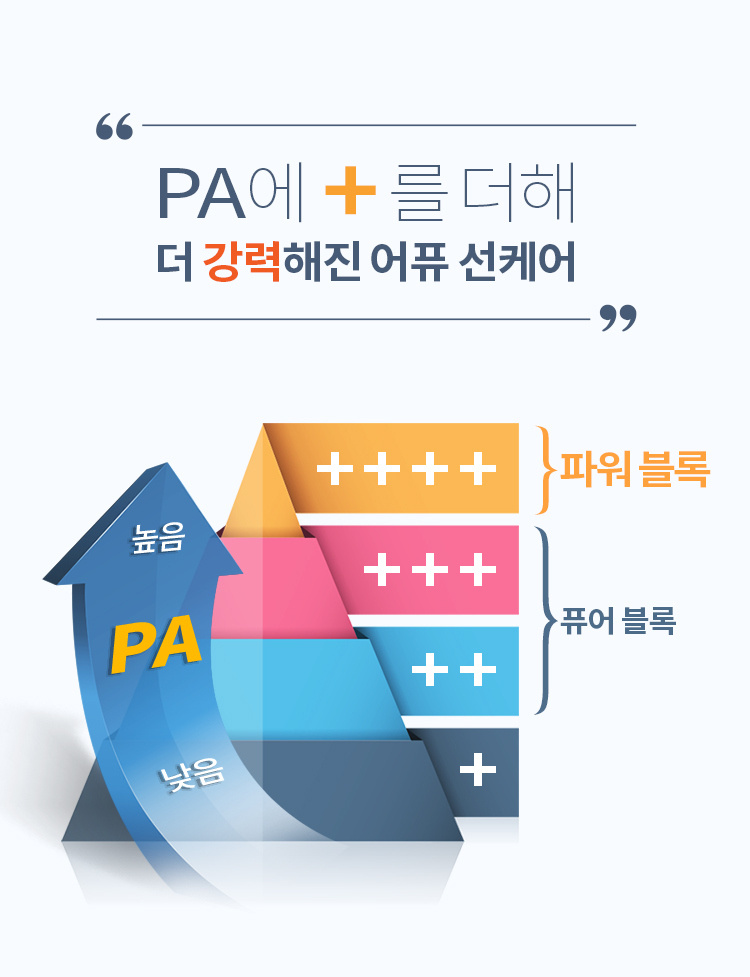 “

PA에 + 를 더해

더 강력해진 어퓨 선케어

”

++++ 파워 블록

+++

++ 퓨어 블록

+

높음

PA

낮음